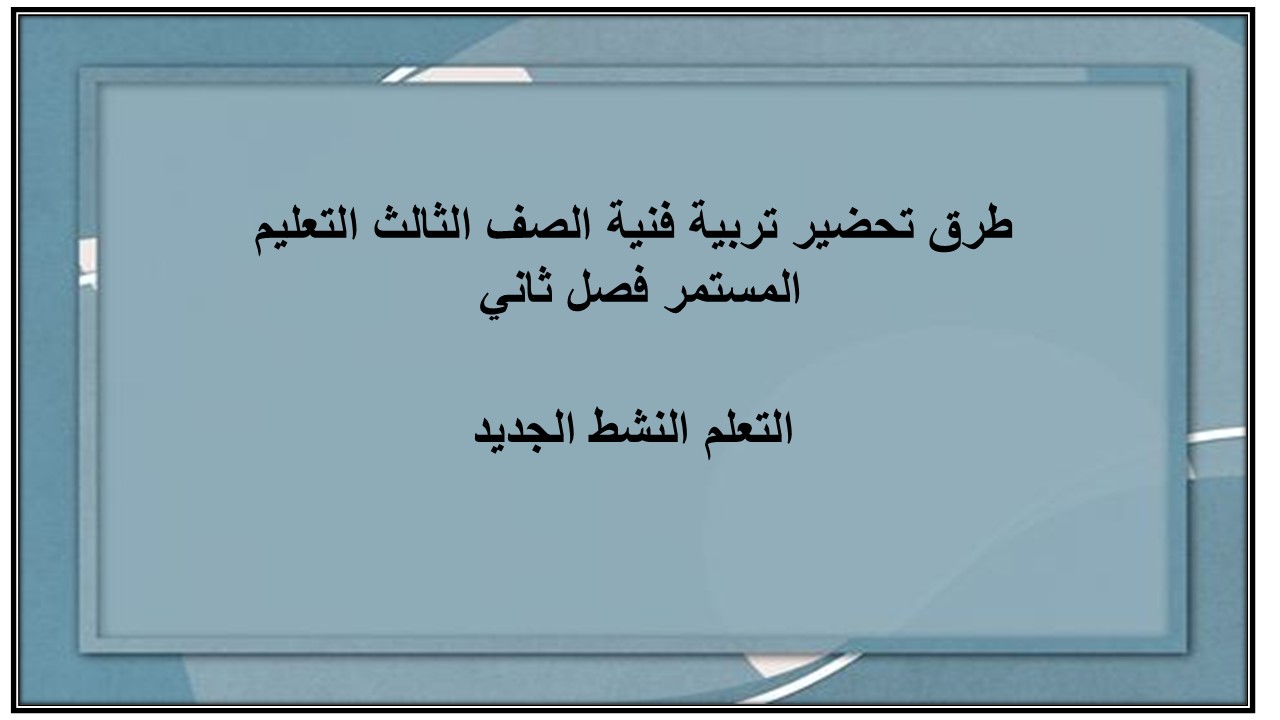 طرق تحضير تربية فنية الصف الثالث التعليم المستمر فصل ثاني

التعلم النشط الجديد